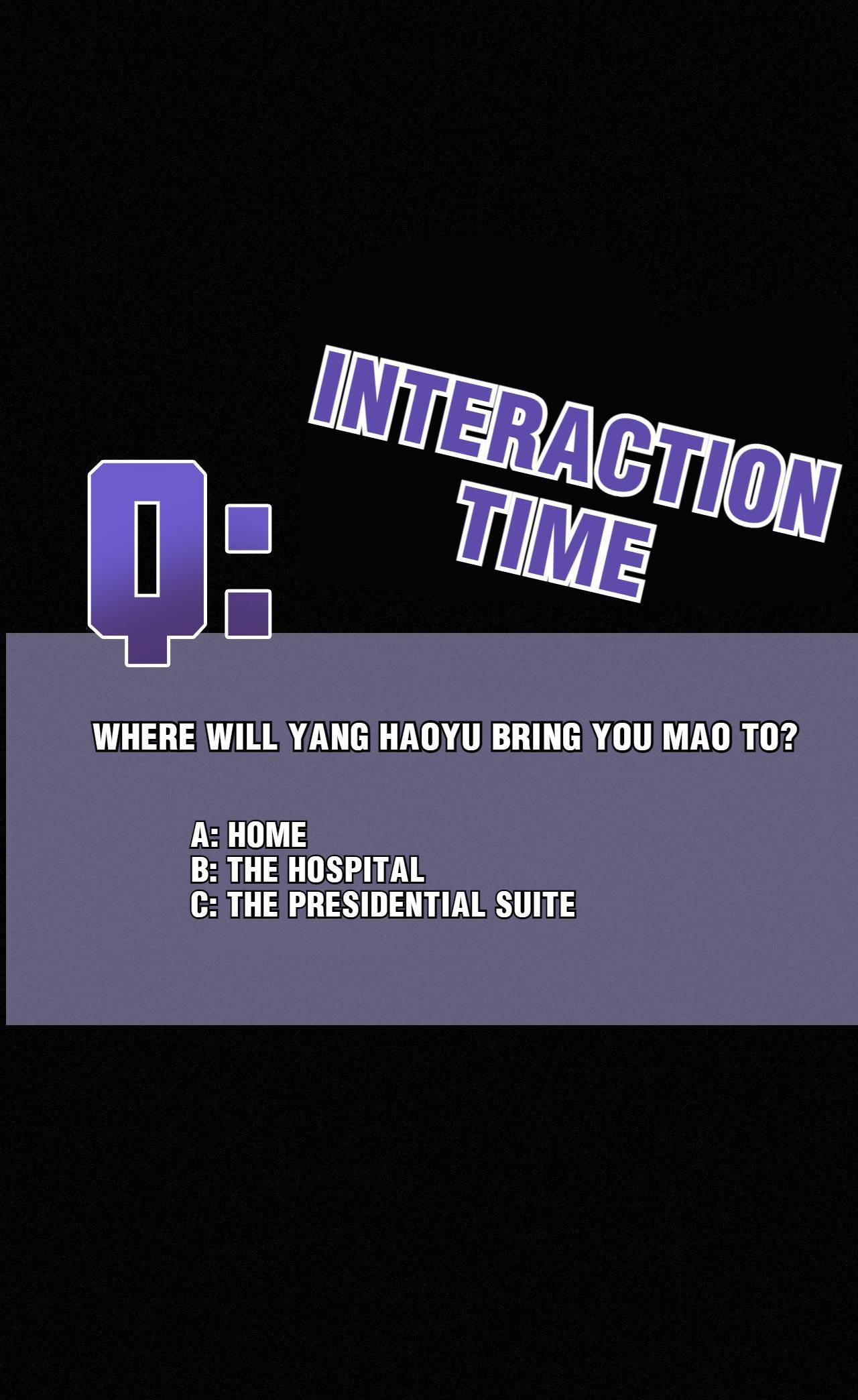 INTERACTION TIME

Q:

WHERE WILL YANG HAOYU BRING YOU MAO TO?

A: HOME
B: THE HOSPITAL
C: THE PRESIDENTIAL SUITE